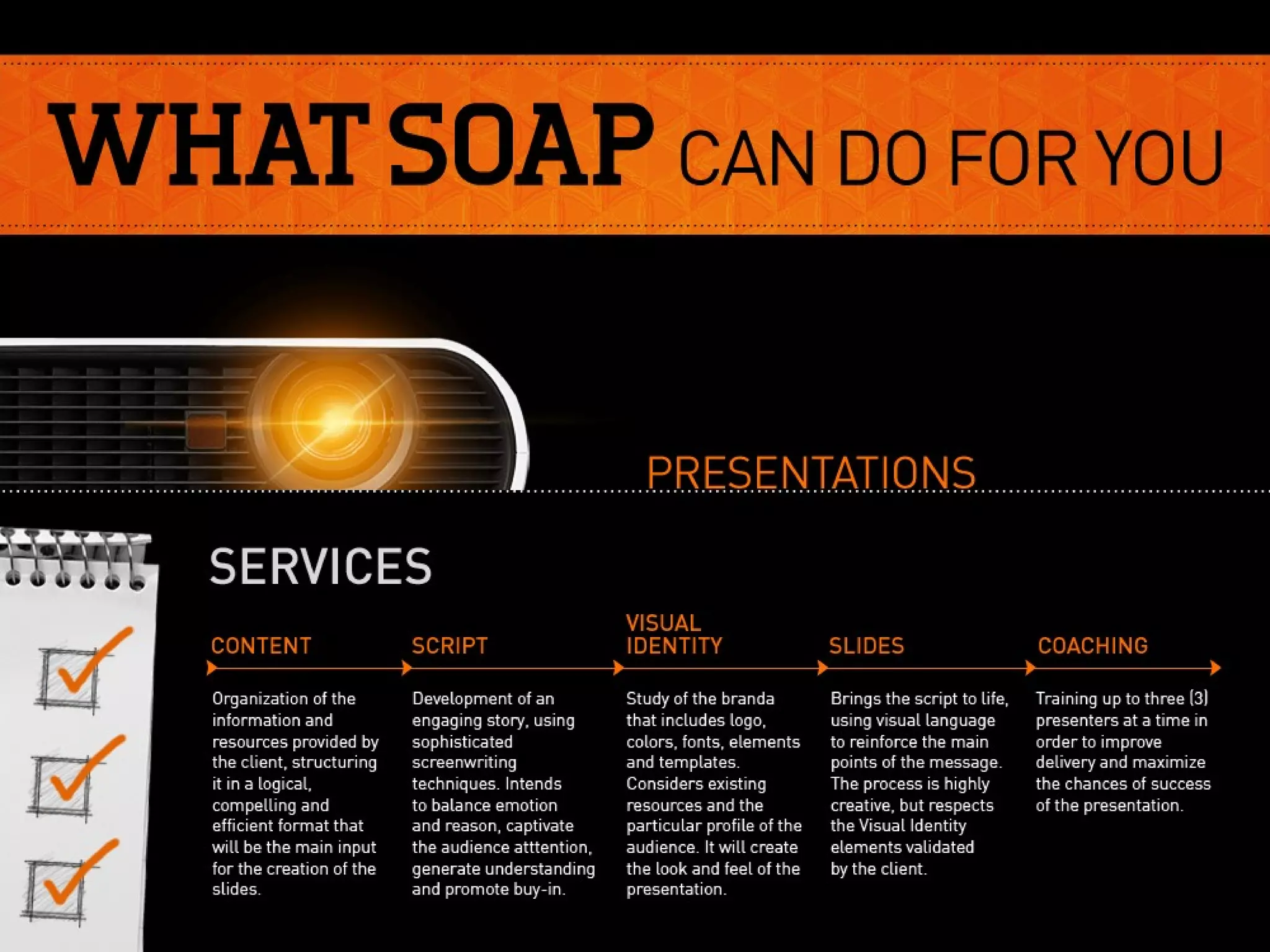 WHAT SOAP CAN DO FOR YOU

PRESENTATIONS

SERVICES

CONTENT

Organization of the information and resources provided by the client, structuring it in a logical, compelling and efficient format that will be the main input for the creation of the slides.

SCRIPT

Development of an engaging story, using sophisticated screenwriting techniques. Intends to balance emotion and reason, captivate the audience atttention, generate understanding and promote buy-in.

VISUAL IDENTITY

Study of the branda that includes logo, colors, fonts, elements and templates. Considers existing resources and the particular profile of the audience. It will create the look and feel of the presentation.

SLIDES

Brings the script to life, using visual language to reinforce the main points of the message. The process is highly creative, but respects the Visual Identity elements validated by the client.

COACHING

Training up to three (3) presenters at a time in order to improve delivery and maximize the chances of success of the presentation.